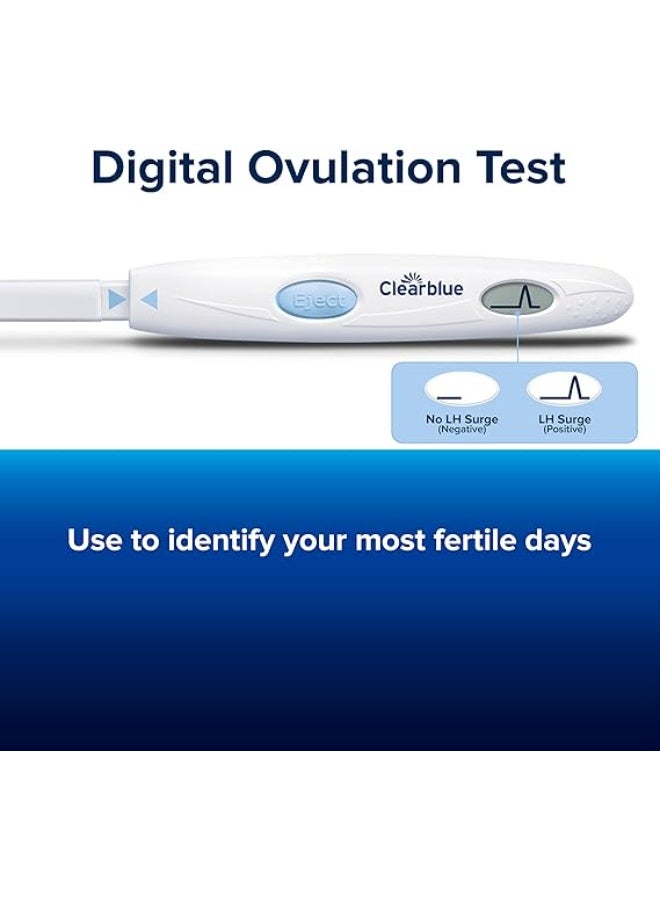 Digital Ovulation Test

Eject

Clearblue

No LH Surge
(Negative)

LH Surge
(Positive)

Use to identify your most fertile days